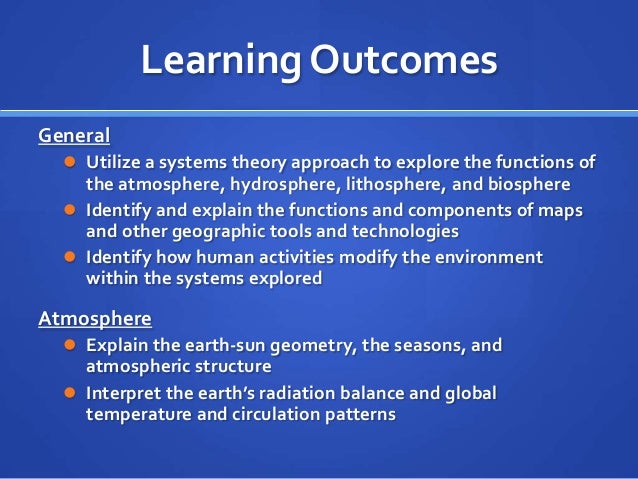 Learning Outcomes

General

- Utilize a systems theory approach to explore the functions of the atmosphere, hydrosphere, lithosphere, and biosphere
- Identify and explain the functions and components of maps and other geographic tools and technologies
- Identify how human activities modify the environment within the systems explored

Atmosphere

- Explain the earth-sun geometry, the seasons, and atmospheric structure
- Interpret the earth's radiation balance and global temperature and circulation patterns